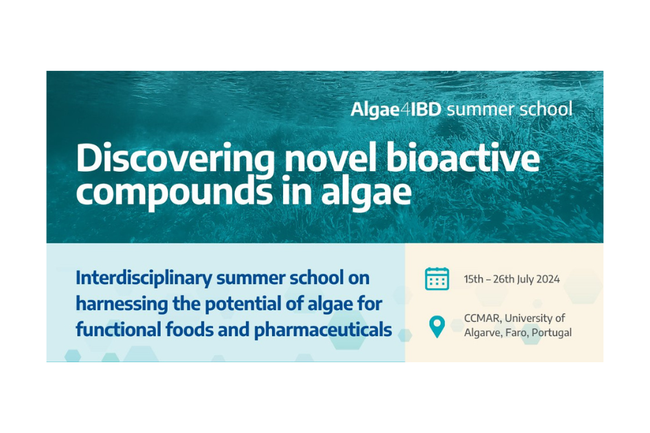 Algae4IBD summer school

Discovering novel bioactive compounds in algae

Interdisciplinary summer school on harnessing the potential of algae for functional foods and pharmaceuticals

15th – 26th July 2024

CCMAR, University of Algarve, Faro, Portugal